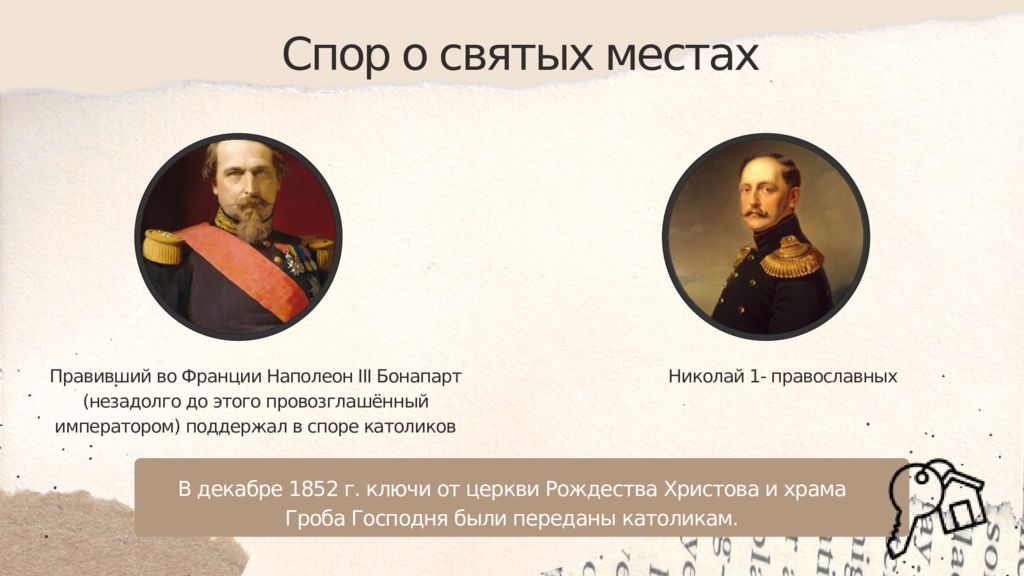 Спор о святых местах

Правивший во Франции Наполеон III Бонапарт (незадолго до этого провозглашённый императором) поддержал в споре католиков

Николай 1- православных

В декабре 1852 г. ключи от церкви Рождества Христова и храма Гроба Господня были переданы католикам.